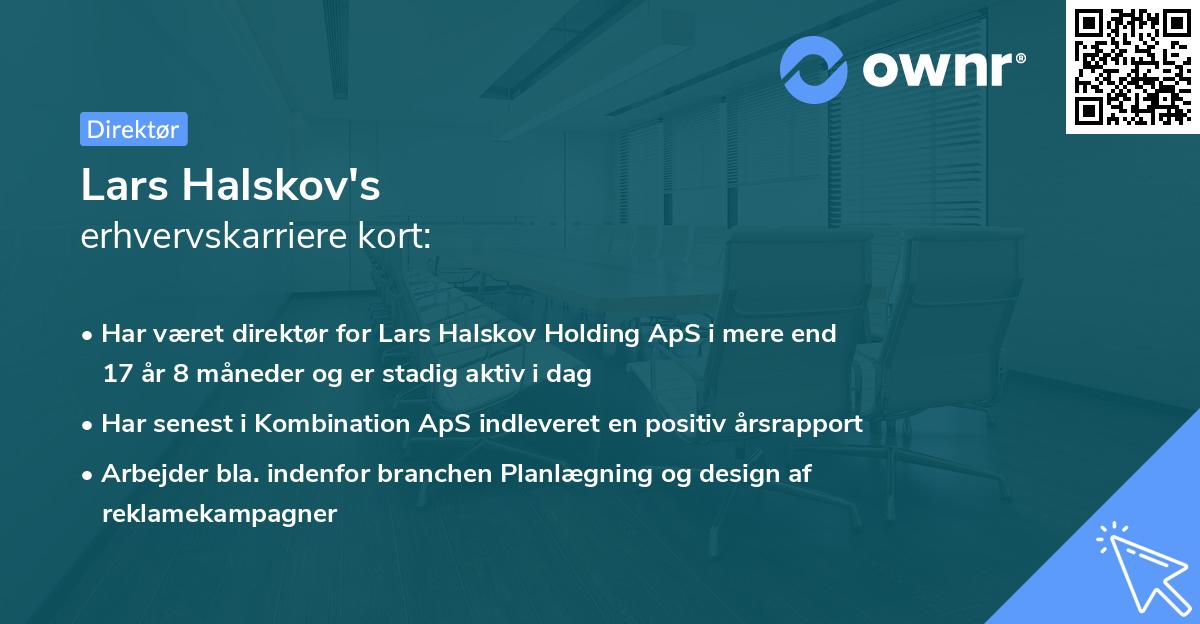 ownr®

Direktør

Lars Halskov's
erhvervskarriere kort:

• Har været direktør for Lars Halskov Holding ApS i mere end 17 år 8 måneder og er stadig aktiv i dag
• Har senest i Kombination ApS indleveret en positiv årsrapport
• Arbejder bla. indenfor branchen Planlægning og design af reklamekampagner